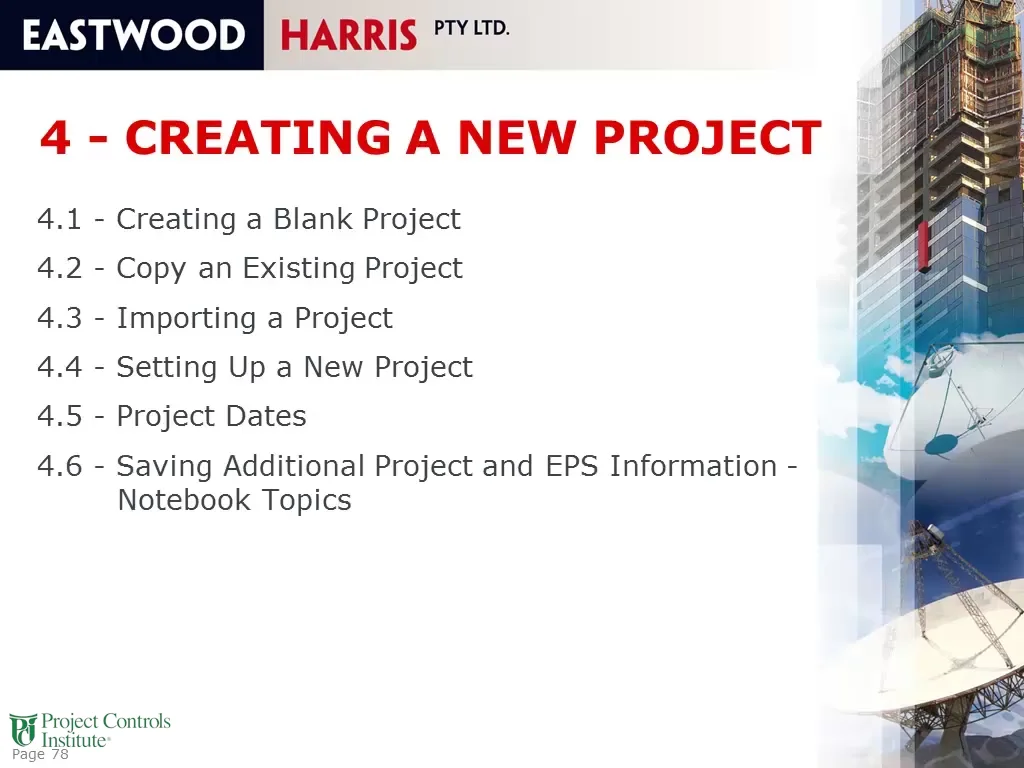 EASTWOOD HARRIS PTY LTD.

4 - CREATING A NEW PROJECT

4.1 - Creating a Blank Project

4.2 - Copy an Existing Project

4.3 - Importing a Project

4.4 - Setting Up a New Project

4.5 - Project Dates

4.6 - Saving Additional Project and EPS Information - Notebook Topics

PCI Project Controls Institute®

Page 78